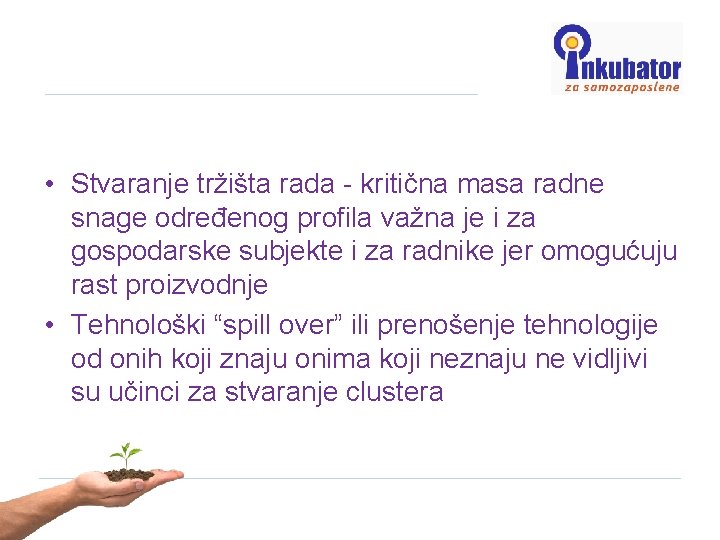 inkubator
za samozaposlene

• Stvaranje tržišta rada - kritična masa radne snage određenog profila važna je i za gospodarske subjekte i za radnike jer omogućuju rast proizvodnje
• Tehnološki “spill over” ili prenošenje tehnologije od onih koji znaju onima koji neznaju ne vidljivi su učinci za stvaranje clustera